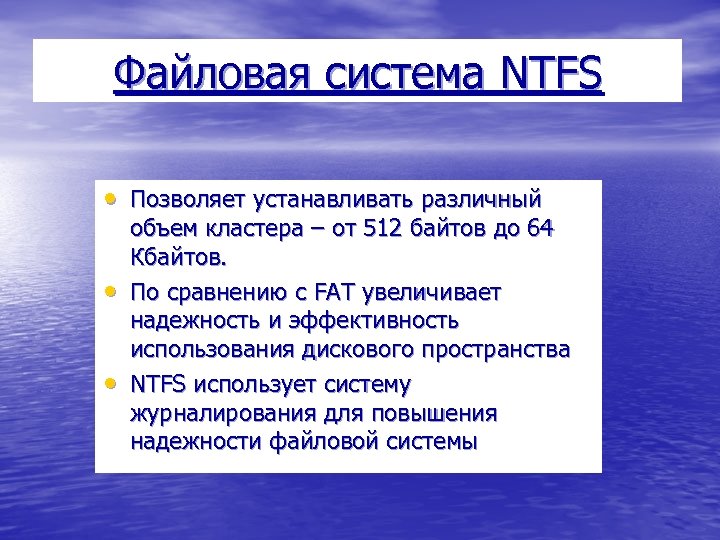 Файловая система NTFS

• Позволяет устанавливать различный объем кластера – от 512 байтов до 64 Кбайтов.
• По сравнению с FAT увеличивает надежность и эффективность использования дискового пространства
• NTFS использует систему журналирования для повышения надежности файловой системы